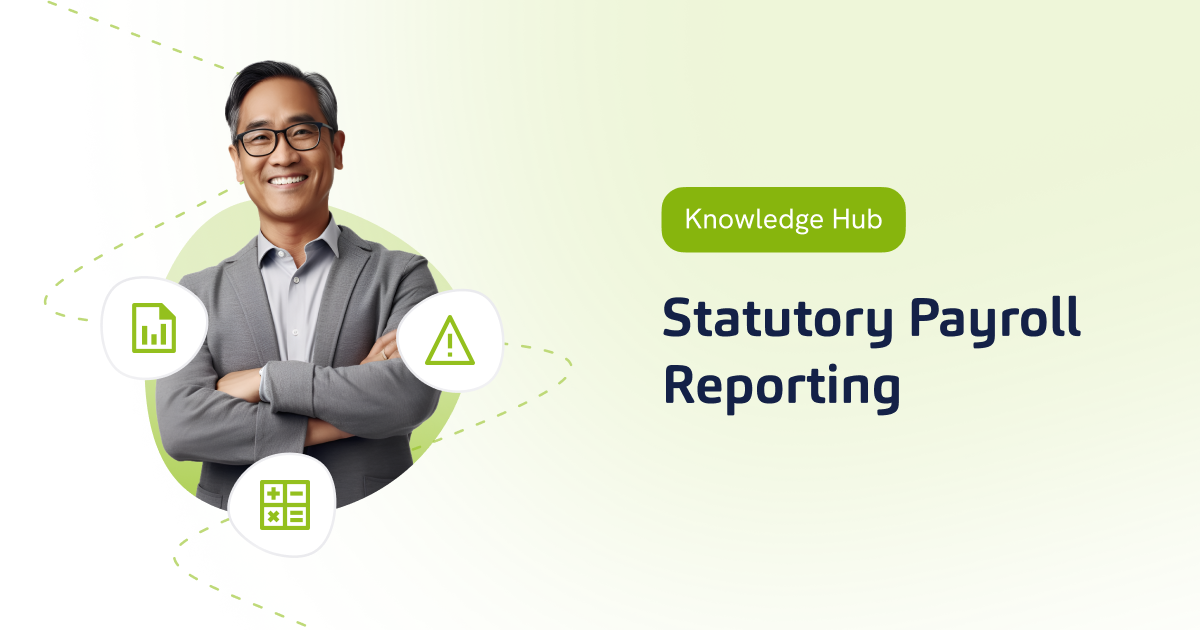 Knowledge Hub

Statutory Payroll Reporting